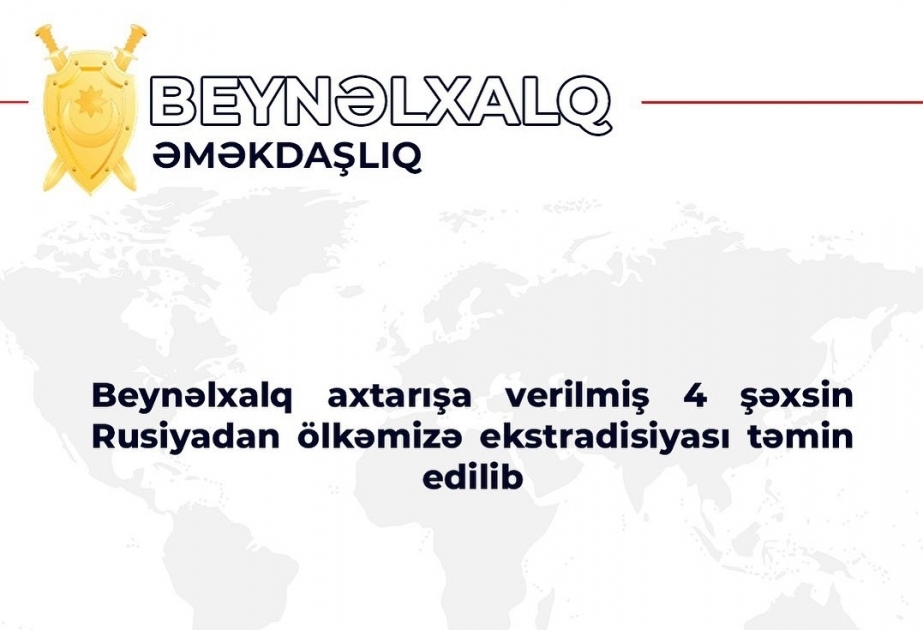 BEYNƏLXALQ
ƏMƏKDAŞLIQ

Beynəlxalq axtarışa verilmiş 4 şəxsin Rusiyadan ölkəmizə ekstradisiyası təmin edilib